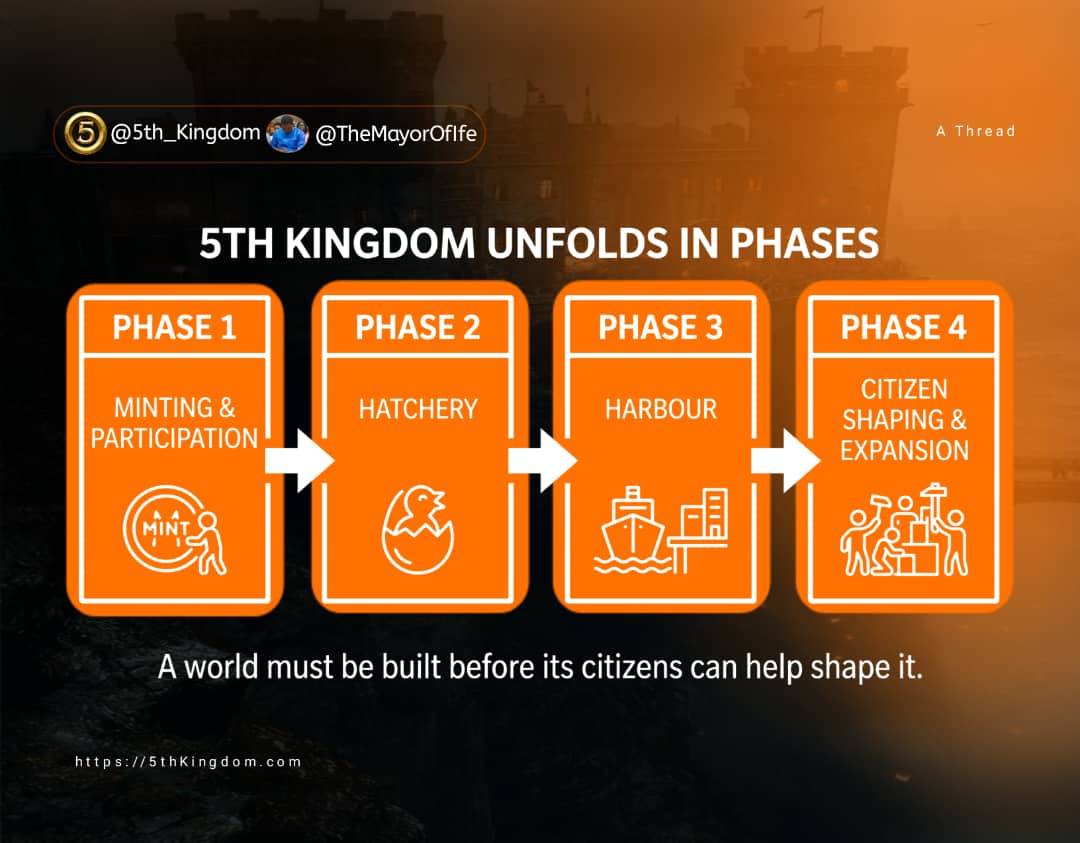 5 @5th_Kingdom @TheMayorOfIfe

A Thread

5TH KINGDOM UNFOLDS IN PHASES

PHASE 1
MINTING & PARTICIPATION
MINT

PHASE 2
HATCHERY

PHASE 3
HARBOUR

PHASE 4
CITIZEN SHAPING & EXPANSION

A world must be built before its citizens can help shape it.

https://5thKingdom.com